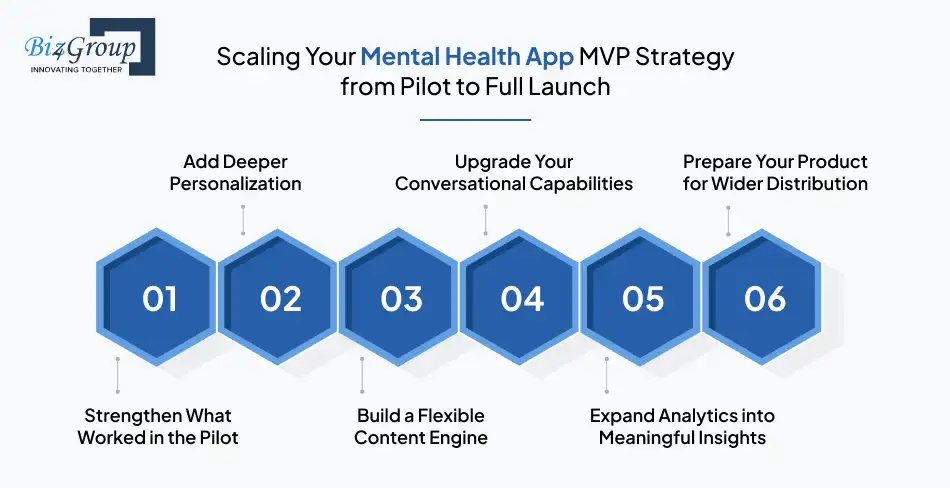 Biz4Group
INNOVATING TOGETHER

Scaling Your Mental Health App MVP Strategy from Pilot to Full Launch

Add Deeper Personalization

Upgrade Your Conversational Capabilities

Prepare Your Product for Wider Distribution

01

02

03

04

05

06

Strengthen What Worked in the Pilot

Build a Flexible Content Engine

Expand Analytics into Meaningful Insights